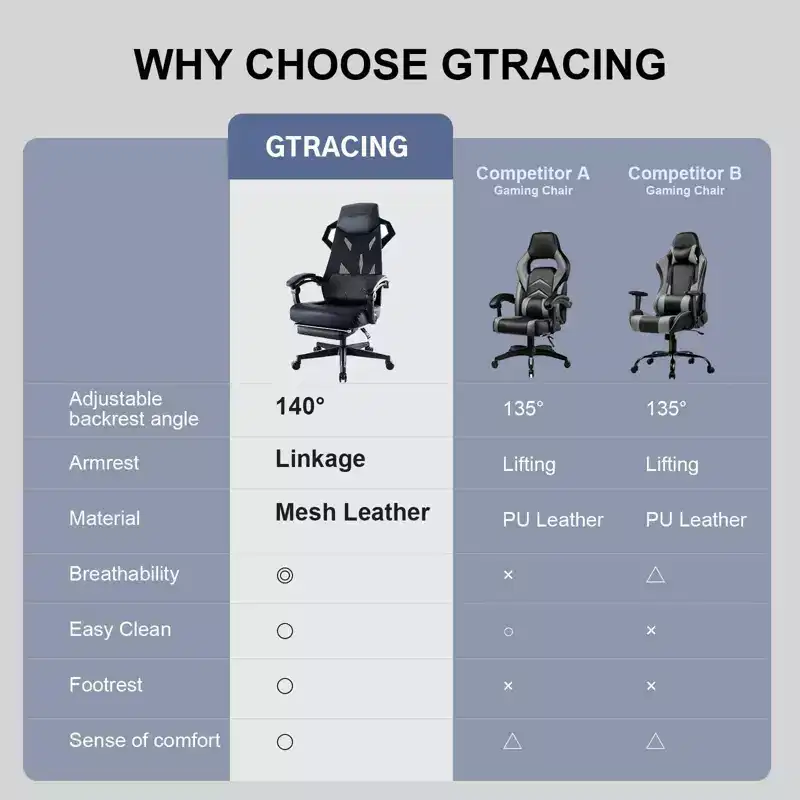 WHY CHOOSE GTRACING

| | GTRACING | Competitor A Gaming Chair | Competitor B Gaming Chair |
|---|---|---|---|
| Adjustable backrest angle | 140° | 135° | 135° |
| Armrest | Linkage | Lifting | Lifting |
| Material | Mesh Leather | PU Leather | PU Leather |
| Breathability | ◎ | × | △ |
| Easy Clean | ○ | ○ | × |
| Footrest | ○ | × | × |
| Sense of comfort | ○ | △ | △ |